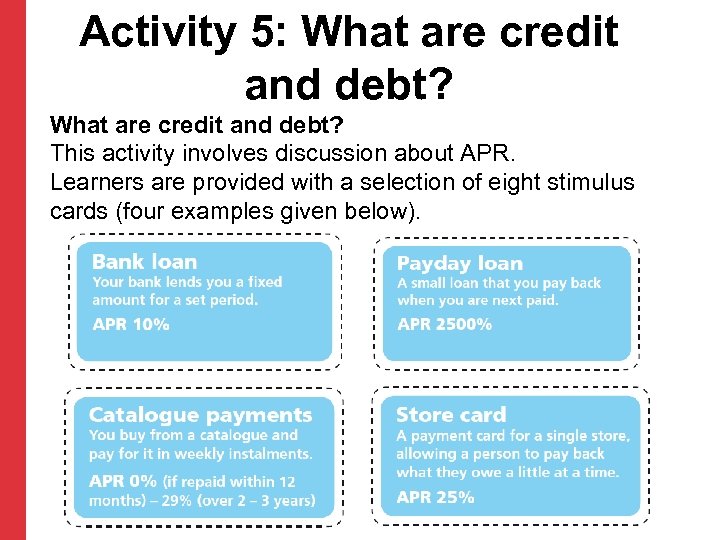 Activity 5: What are credit and debt?

What are credit and debt?
This activity involves discussion about APR.
Learners are provided with a selection of eight stimulus cards (four examples given below).

Bank loan
Your bank lends you a fixed amount for a set period.
APR 10%

Payday loan
A small loan that you pay back when you are next paid.
APR 2500%

Catalogue payments
You buy from a catalogue and pay for it in weekly instalments.
APR 0% (if repaid within 12 months) – 29% (over 2 – 3 years)

Store card
A payment card for a single store, allowing a person to pay back what they owe a little at a time.
APR 25%